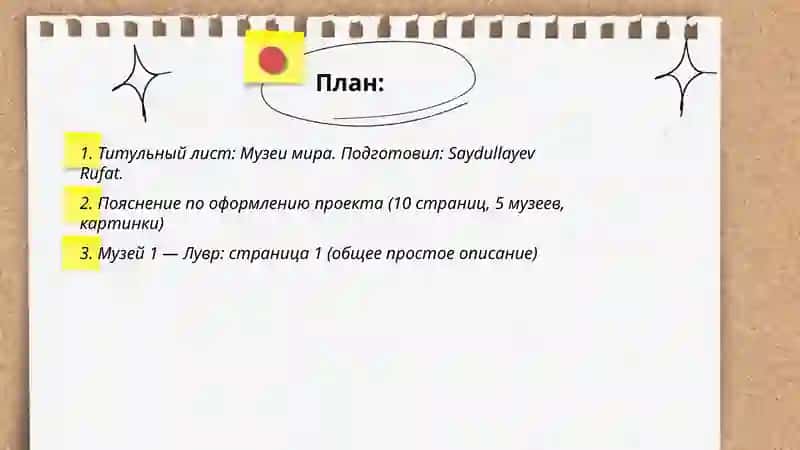 План:

1. Титульный лист: Музеи мира. Подготовил: Saydullayev Rufat.

2. Пояснение по оформлению проекта (10 страниц, 5 музеев, картинки)

3. Музей 1 — Лувр: страница 1 (общее простое описание)